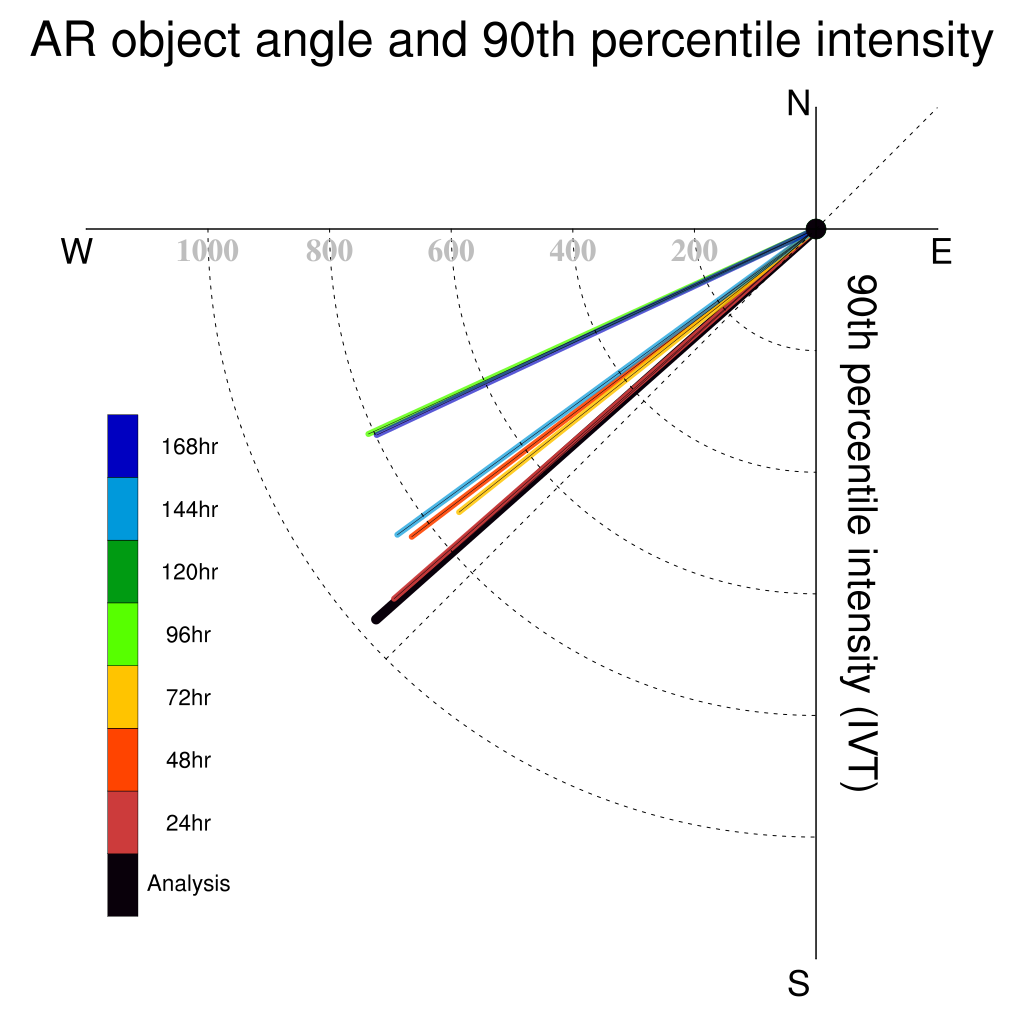 AR object angle and 90th percentile intensity

N

W

E

S

1000

800

600

400

200

90th percentile intensity (IVT)

168hr

144hr

120hr

96hr

72hr

48hr

24hr

Analysis